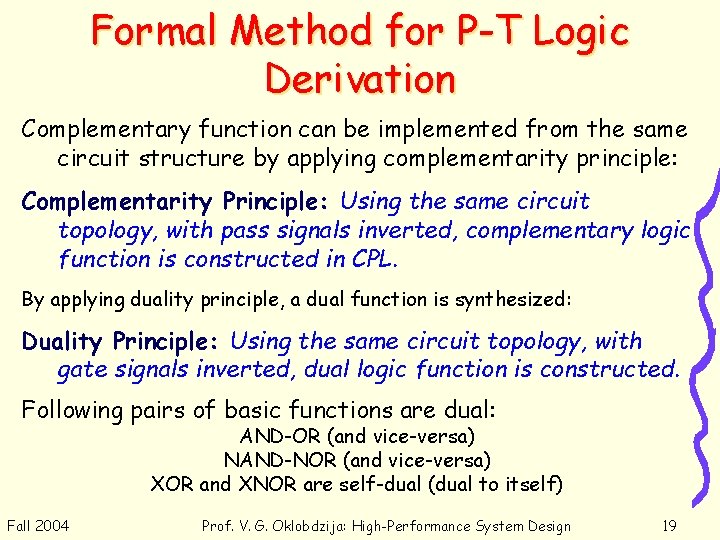 Formal Method for P-T Logic Derivation

Complementary function can be implemented from the same circuit structure by applying complementarity principle:

Complementarity Principle: Using the same circuit topology, with pass signals inverted, complementary logic function is constructed in CPL.

By applying duality principle, a dual function is synthesized:

Duality Principle: Using the same circuit topology, with gate signals inverted, dual logic function is constructed.

Following pairs of basic functions are dual:
AND-OR (and vice-versa)
NAND-NOR (and vice-versa)
XOR and XNOR are self-dual (dual to itself)

Fall 2004 Prof. V. G. Oklobdzija: High-Performance System Design 19